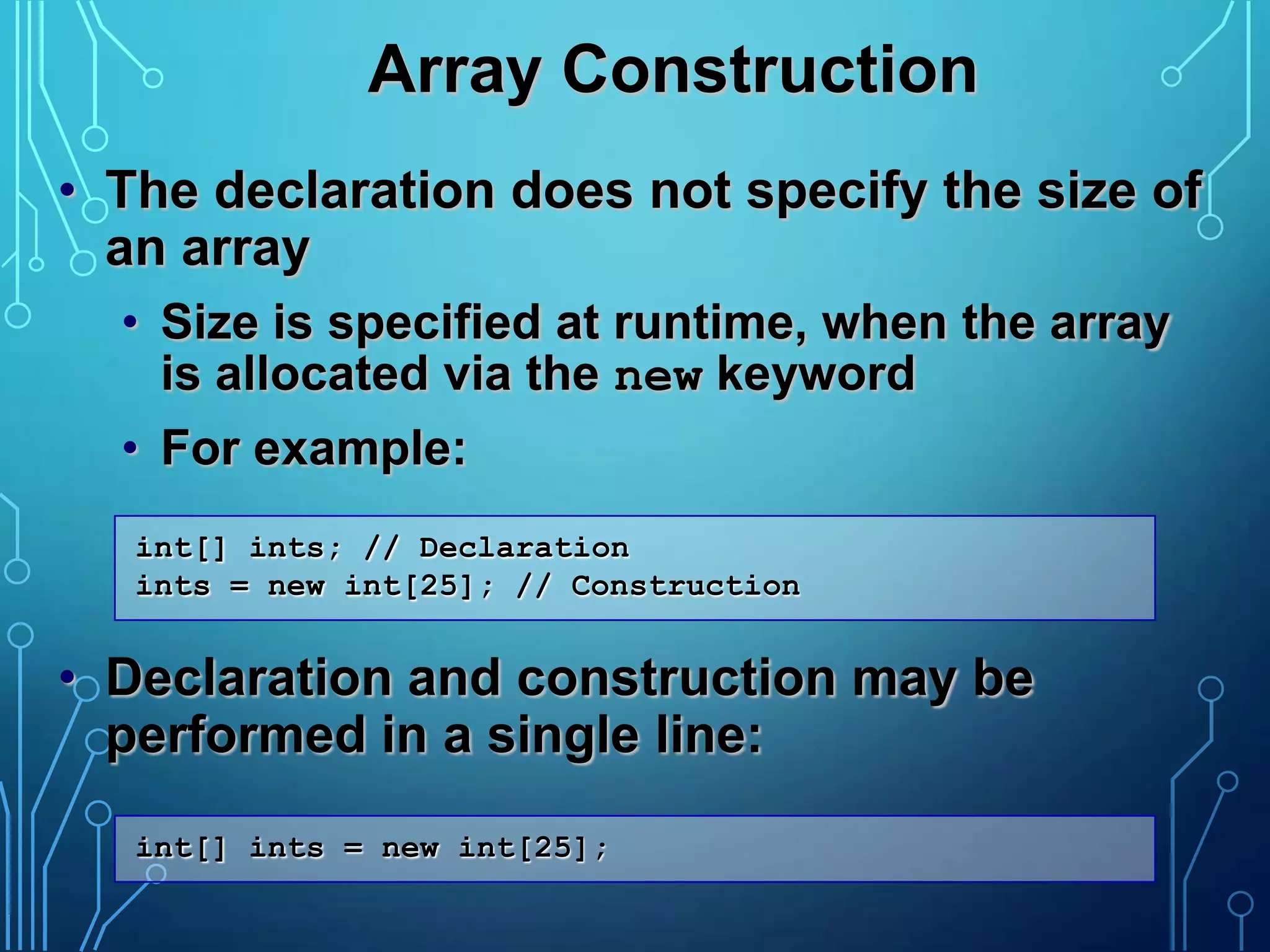 Array Construction

• The declaration does not specify the size of an array

• Size is specified at runtime, when the array is allocated via the new keyword

• For example:

int[] ints; // Declaration
ints = new int[25]; // Construction

• Declaration and construction may be performed in a single line:

int[] ints = new int[25];